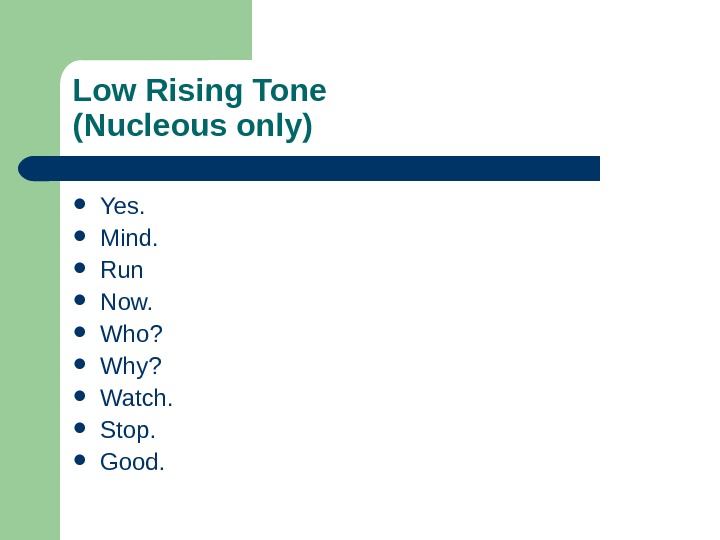 Low Rising Tone
(Nucleous only)

- Yes.
- Mind.
- Run
- Now.
- Who?
- Why?
- Watch.
- Stop.
- Good.